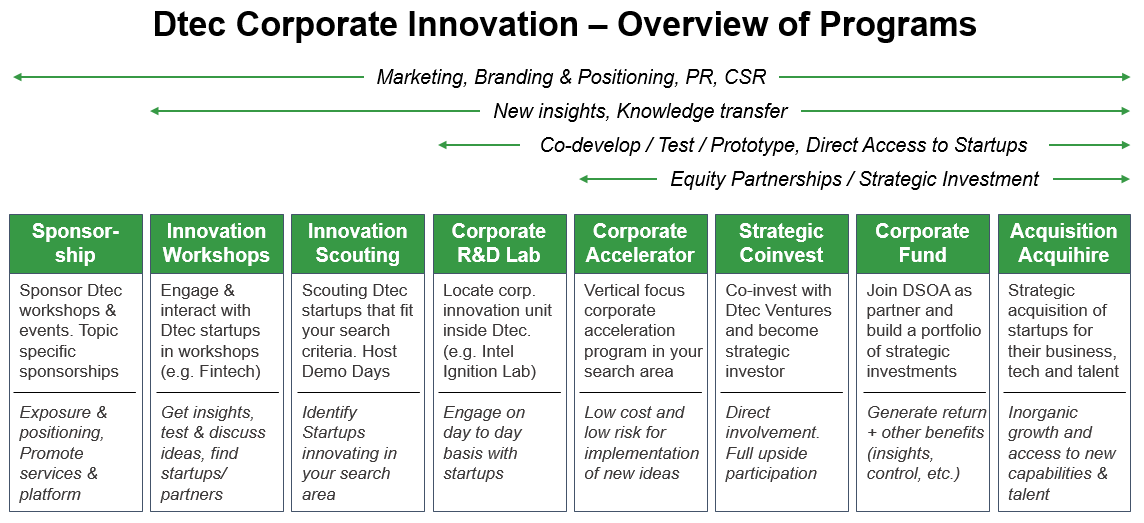 Dtec Corporate Innovation – Overview of Programs

Marketing, Branding & Positioning, PR, CSR

New insights, Knowledge transfer

Co-develop / Test / Prototype, Direct Access to Startups

Equity Partnerships / Strategic Investment

Sponsorship

Sponsor Dtec workshops & events. Topic specific sponsorships

Exposure & positioning, Promote services & platform

Innovation Workshops

Engage & interact with Dtec startups in workshops (e.g. Fintech)

Get insights, test & discuss ideas, find startups/ partners

Innovation Scouting

Scouting Dtec startups that fit your search criteria. Host Demo Days

Identify Startups innovating in your search area

Corporate R&D Lab

Locate corp. innovation unit inside Dtec. (e.g. Intel Ignition Lab)

Engage on day to day basis with startups

Corporate Accelerator

Vertical focus corporate acceleration program in your search area

Low cost and low risk for implementation of new ideas

Strategic Coinvest

Co-invest with Dtec Ventures and become strategic investor

Direct involvement. Full upside participation

Corporate Fund

Join DSOA as partner and build a portfolio of strategic investments

Generate return + other benefits (insights, control, etc.)

Acquisition Acquihire

Strategic acquisition of startups for their business, tech and talent

Inorganic growth and access to new capabilities & talent